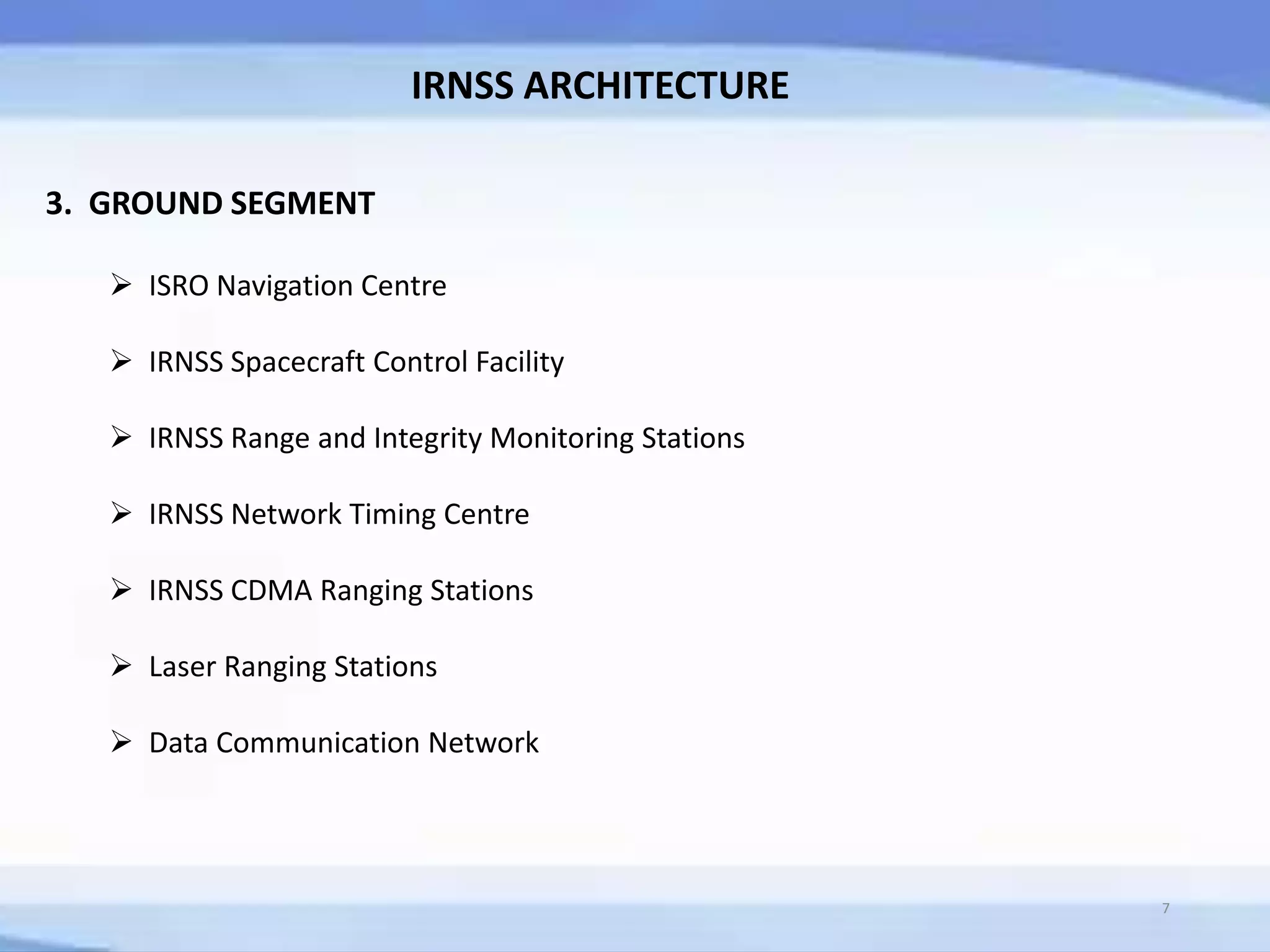 IRNSS ARCHITECTURE

3. GROUND SEGMENT

➢ ISRO Navigation Centre

➢ IRNSS Spacecraft Control Facility

➢ IRNSS Range and Integrity Monitoring Stations

➢ IRNSS Network Timing Centre

➢ IRNSS CDMA Ranging Stations

➢ Laser Ranging Stations

➢ Data Communication Network

7